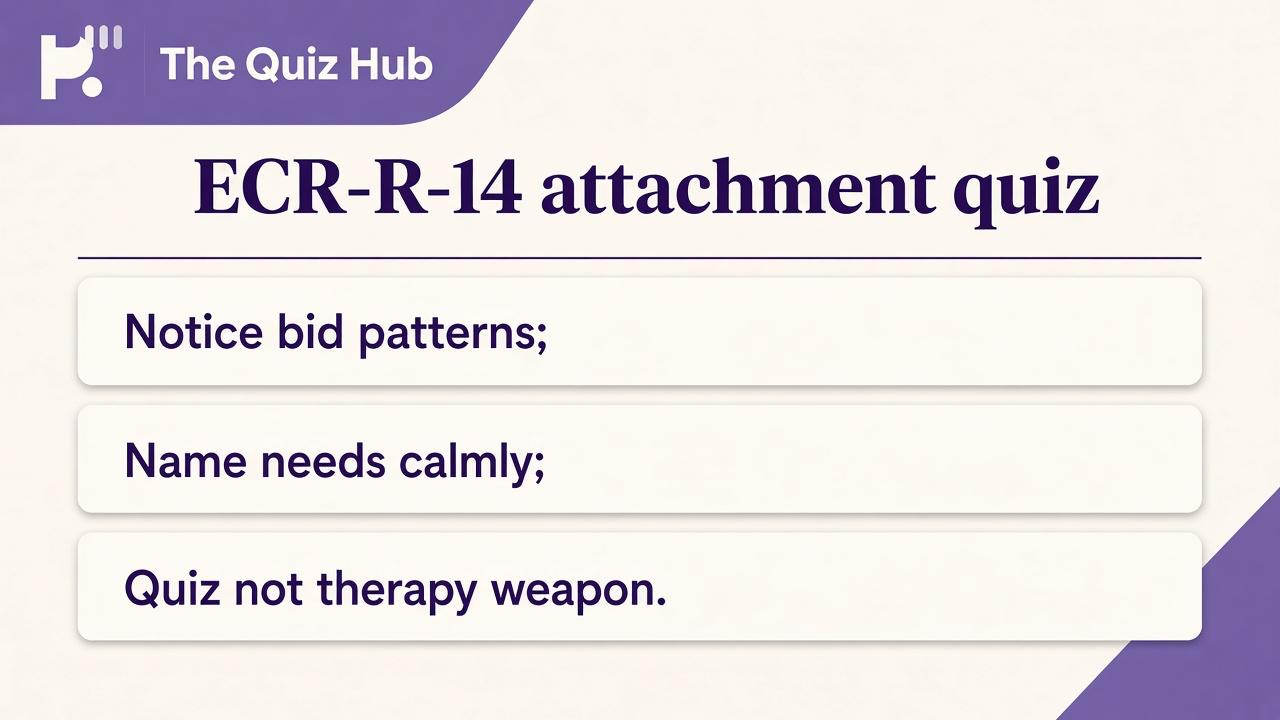 The Quiz Hub

ECR-R-14 attachment quiz

Notice bid patterns;

Name needs calmly;

Quiz not therapy weapon.